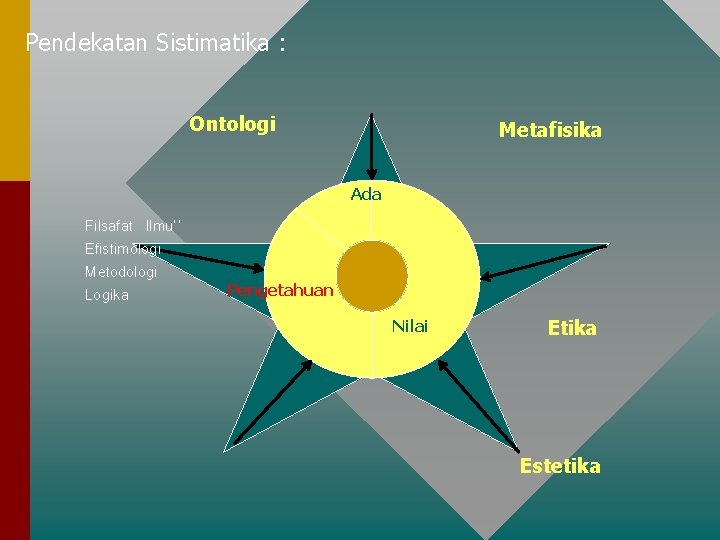 Pendekatan Sistimatika :

Ontologi

Metafisika

Ada

Filsafat Ilmu''
Efistimologi
Metodologi
Logika

Pengetahuan

Nilai

Etika

Estetika